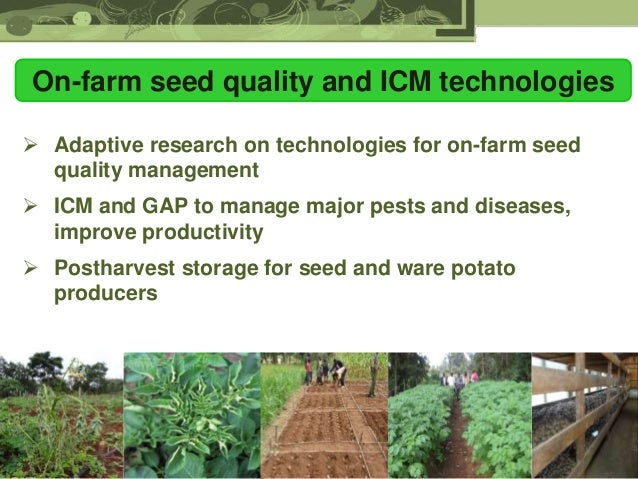 On-farm seed quality and ICM technologies

➢ Adaptive research on technologies for on-farm seed quality management

➢ ICM and GAP to manage major pests and diseases, improve productivity

➢ Postharvest storage for seed and ware potato producers